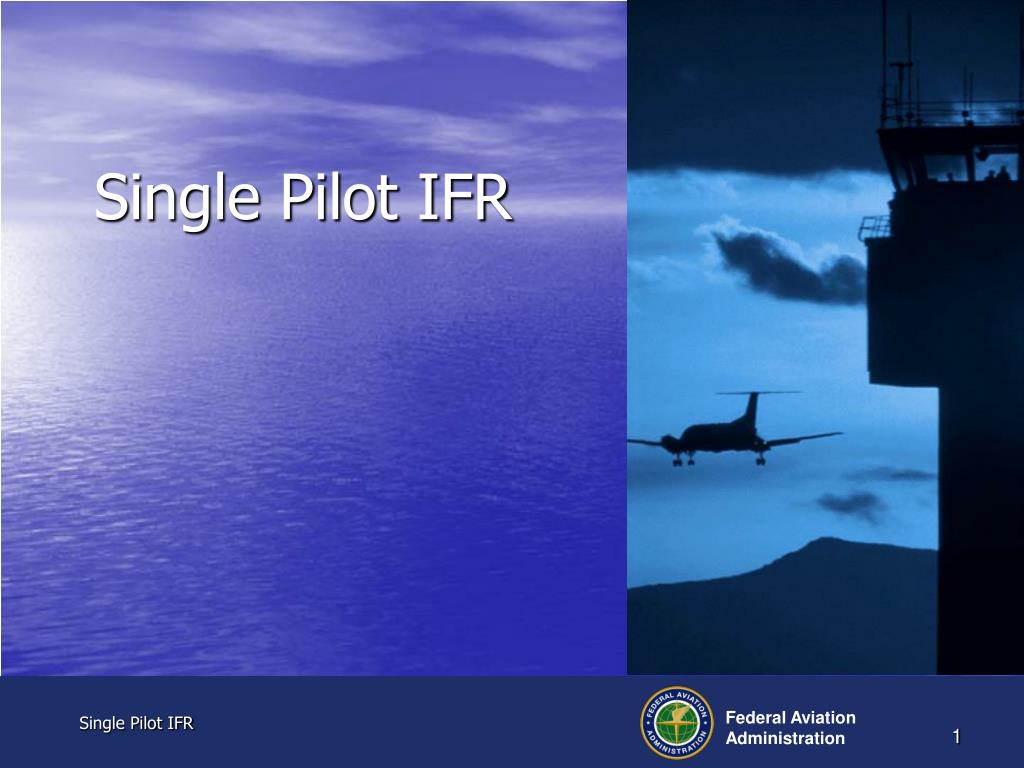 Single Pilot IFR

Single Pilot IFR

FEDERAL AVIATION ADMINISTRATION

Federal Aviation Administration

1